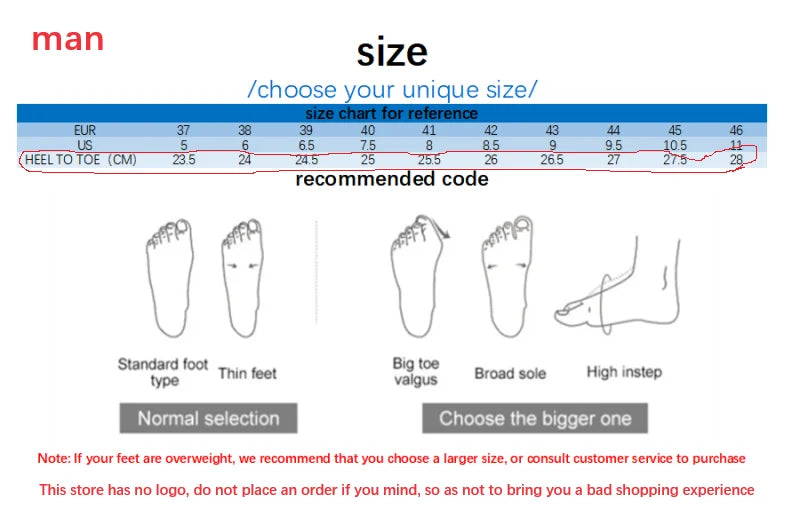 man

size

/choose your unique size/

size chart for reference

| EUR | 37 | 38 | 39 | 40 | 41 | 42 | 43 | 44 | 45 | 46 |
|---|---|---|---|---|---|---|---|---|---|---|
| US | 5 | 6 | 6.5 | 7.5 | 8 | 8.5 | 9 | 9.5 | 10.5 | 11 |
| HEEL TO TOE (CM) | 23.5 | 24 | 24.5 | 25 | 25.5 | 26 | 26.5 | 27 | 27.5 | 28 |

recommended code

Standard foot type

Thin feet

Big toe valgus

Broad sole

High instep

Normal selection

Choose the bigger one

Note: If your feet are overweight, we recommend that you choose a larger size, or consult customer service to purchase

This store has no logo, do not place an order if you mind, so as not to bring you a bad shopping experience